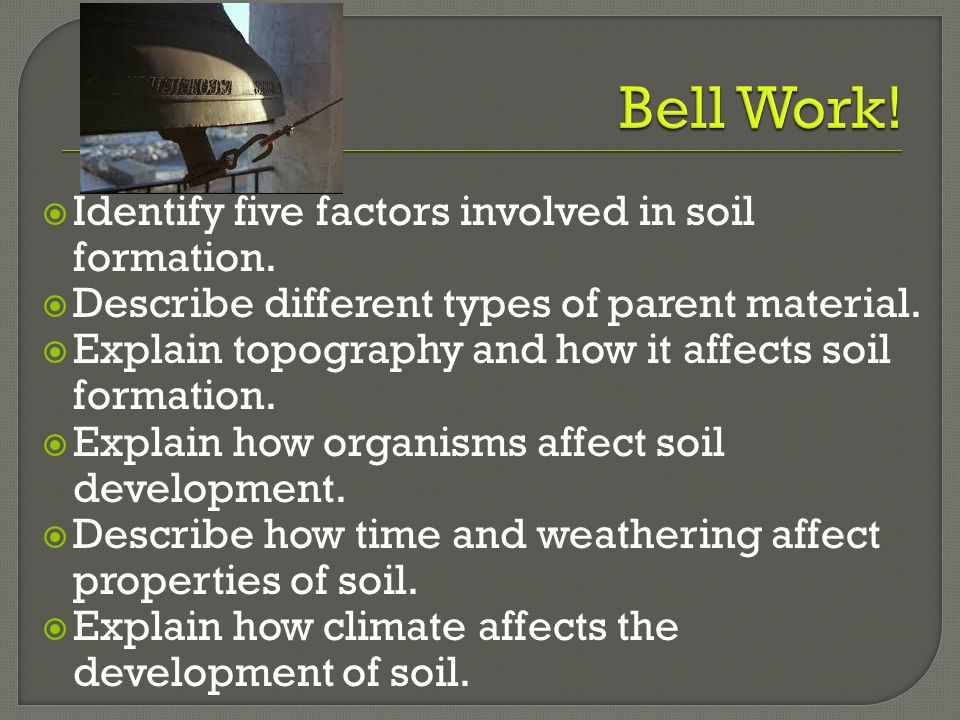 Bell Work!

Identify five factors involved in soil formation.

Describe different types of parent material.

Explain topography and how it affects soil formation.

Explain how organisms affect soil development.

Describe how time and weathering affect properties of soil.

Explain how climate affects the development of soil.